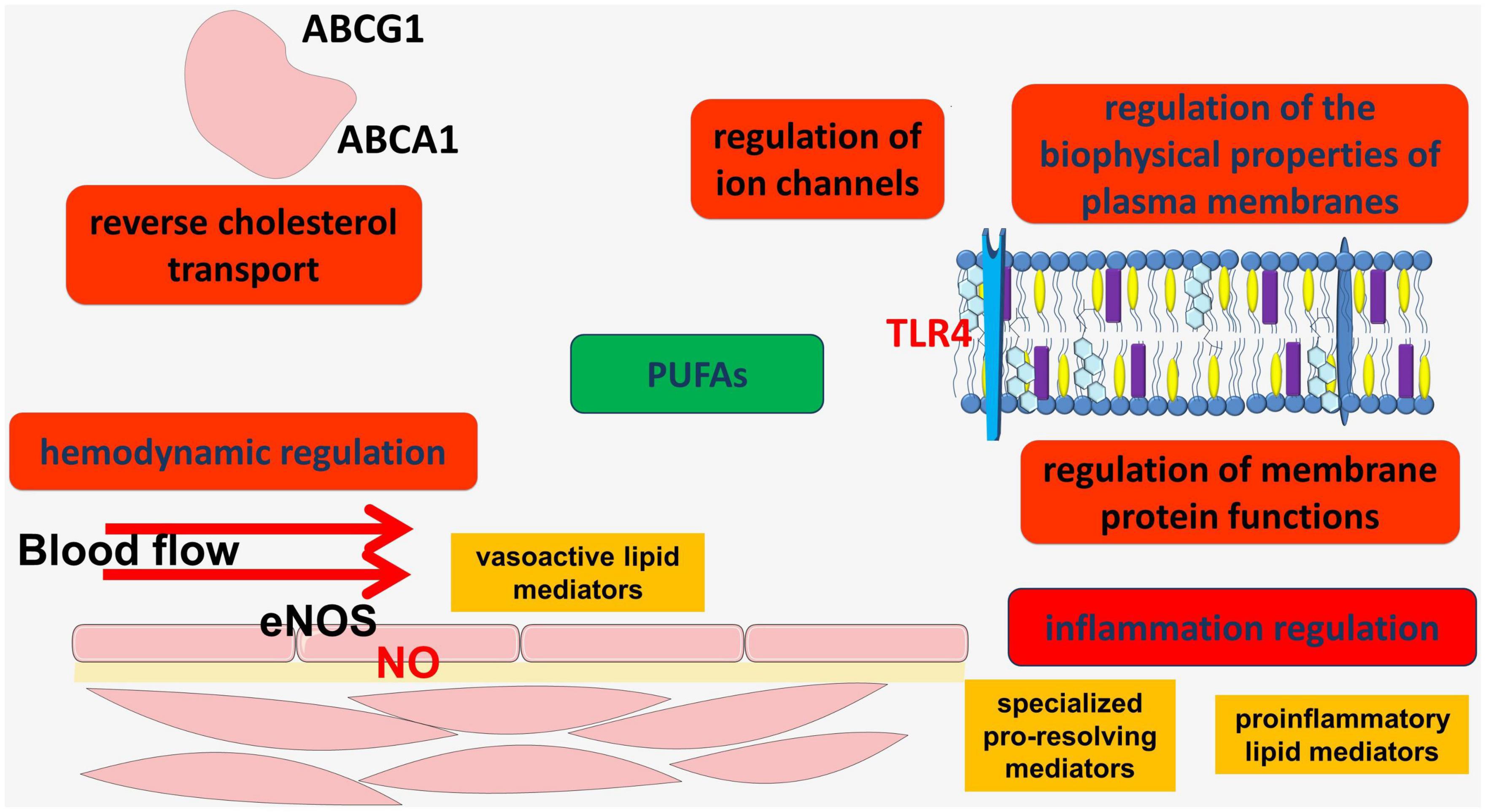 ABCG1

ABCA1

reverse cholesterol transport

regulation of ion channels

regulation of the biophysical properties of plasma membranes

TLR4

PUFAs

hemodynamic regulation

regulation of membrane protein functions

Blood flow

vasoactive lipid mediators

eNOS

NO

inflammation regulation

specialized pro-resolving mediators

proinflammatory lipid mediators